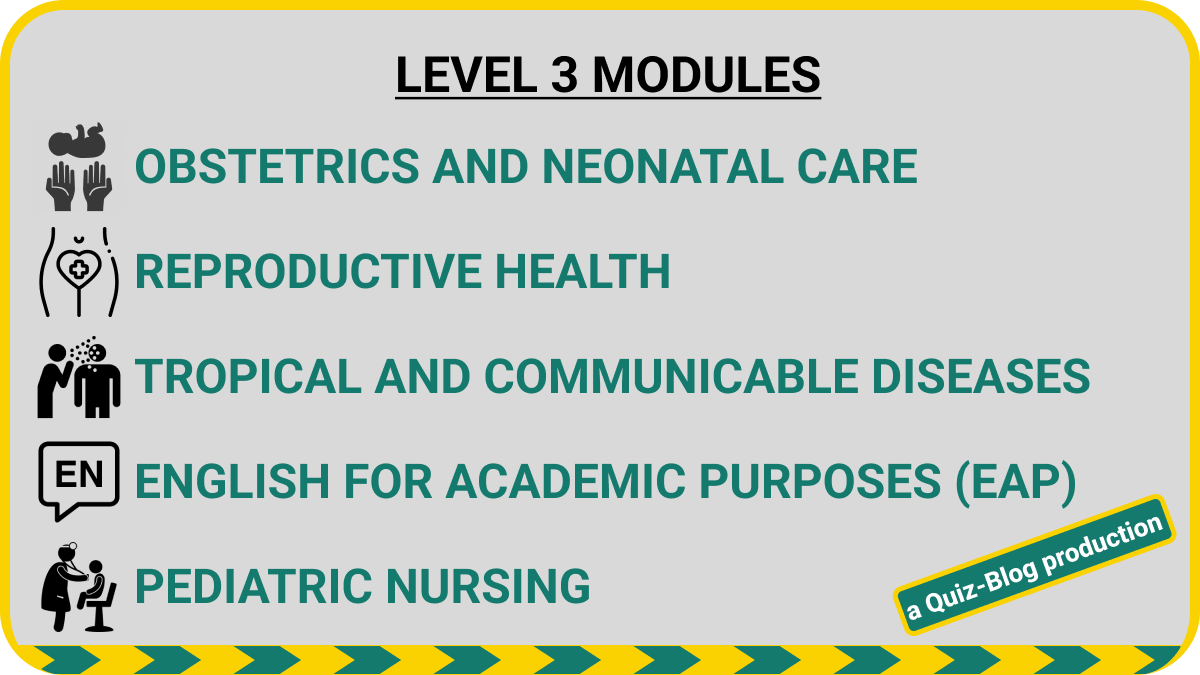 LEVEL 3 MODULES

OBSTETRICS AND NEONATAL CARE

REPRODUCTIVE HEALTH

TROPICAL AND COMMUNICABLE DISEASES

EN

ENGLISH FOR ACADEMIC PURPOSES (EAP)

PEDIATRIC NURSING

a Quiz-Blog production